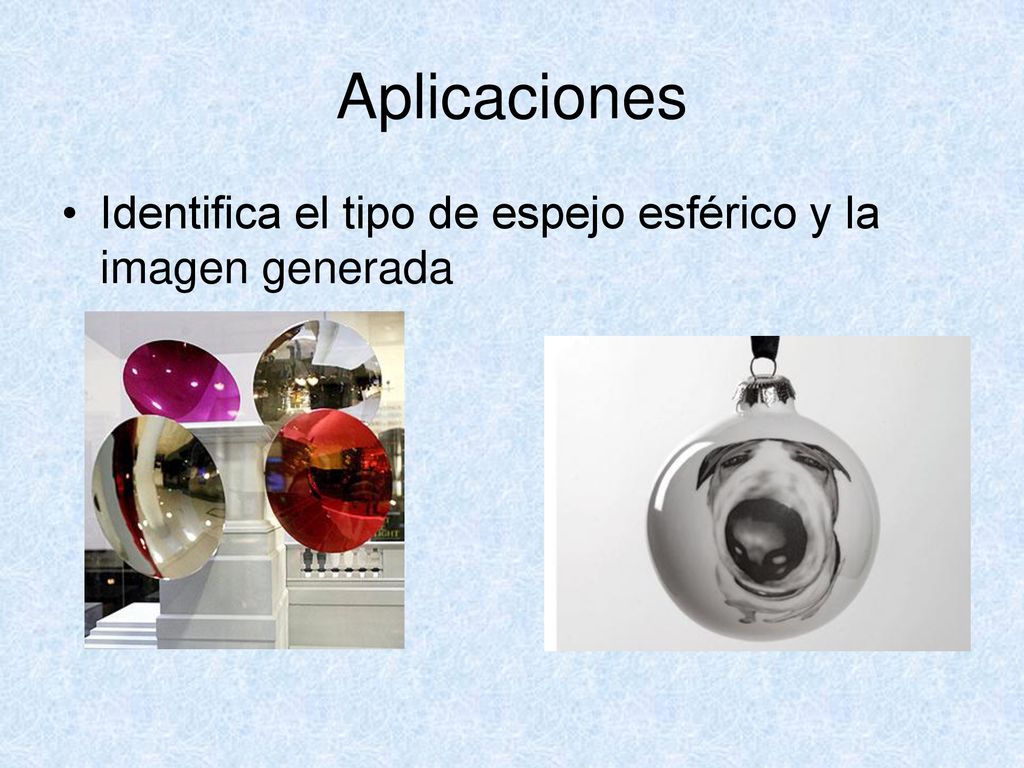 Aplicaciones

• Identifica el tipo de espejo esférico y la imagen generada